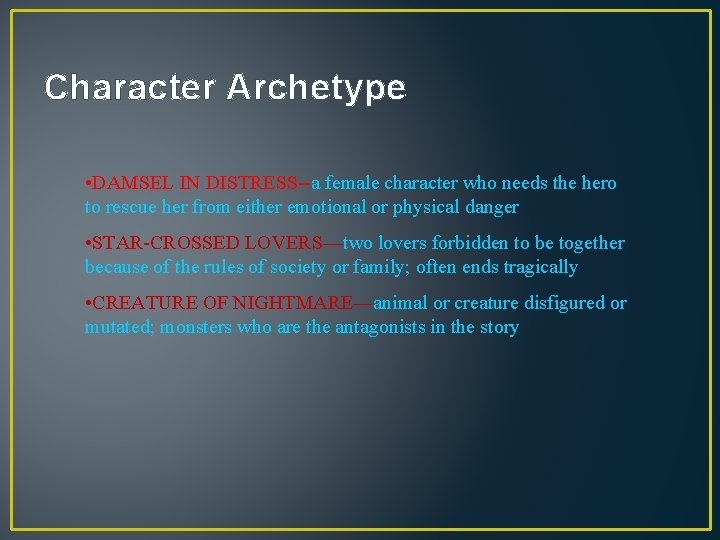 Character Archetype

•DAMSEL IN DISTRESS--a female character who needs the hero to rescue her from either emotional or physical danger

•STAR-CROSSED LOVERS—two lovers forbidden to be together because of the rules of society or family; often ends tragically

•CREATURE OF NIGHTMARE—animal or creature disfigured or mutated; monsters who are the antagonists in the story